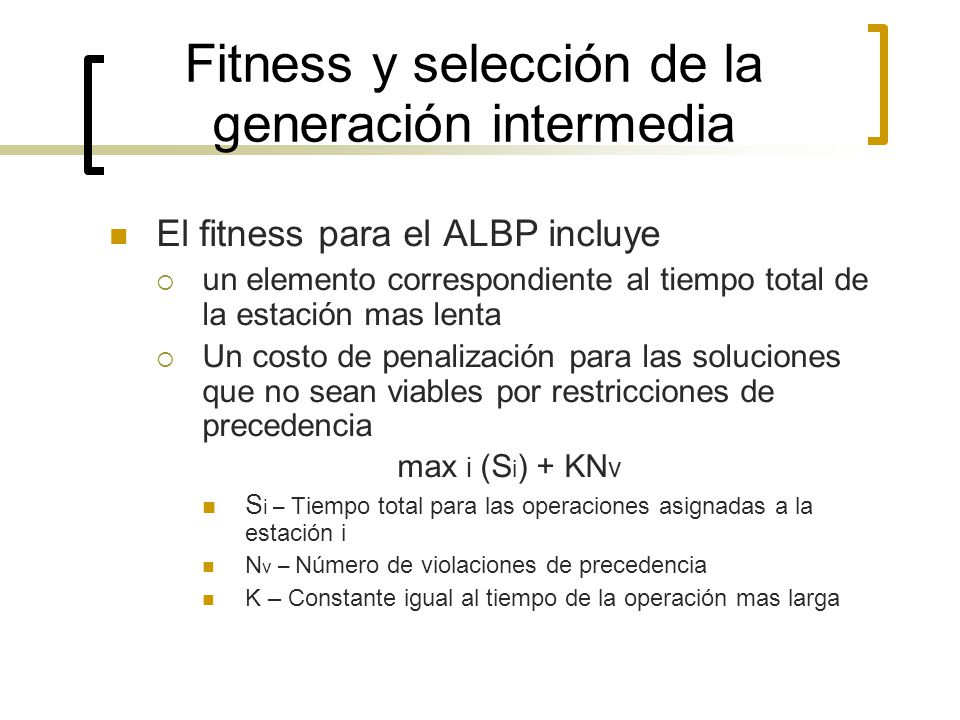 Fitness y selección de la generación intermedia

El fitness para el ALBP incluye

un elemento correspondiente al tiempo total de la estación mas lenta

Un costo de penalización para las soluciones que no sean viables por restricciones de precedencia

$\max_i (S_i) + KN_v$

$S_i$ – Tiempo total para las operaciones asignadas a la estación i

$N_v$ – Número de violaciones de precedencia

K – Constante igual al tiempo de la operación mas larga